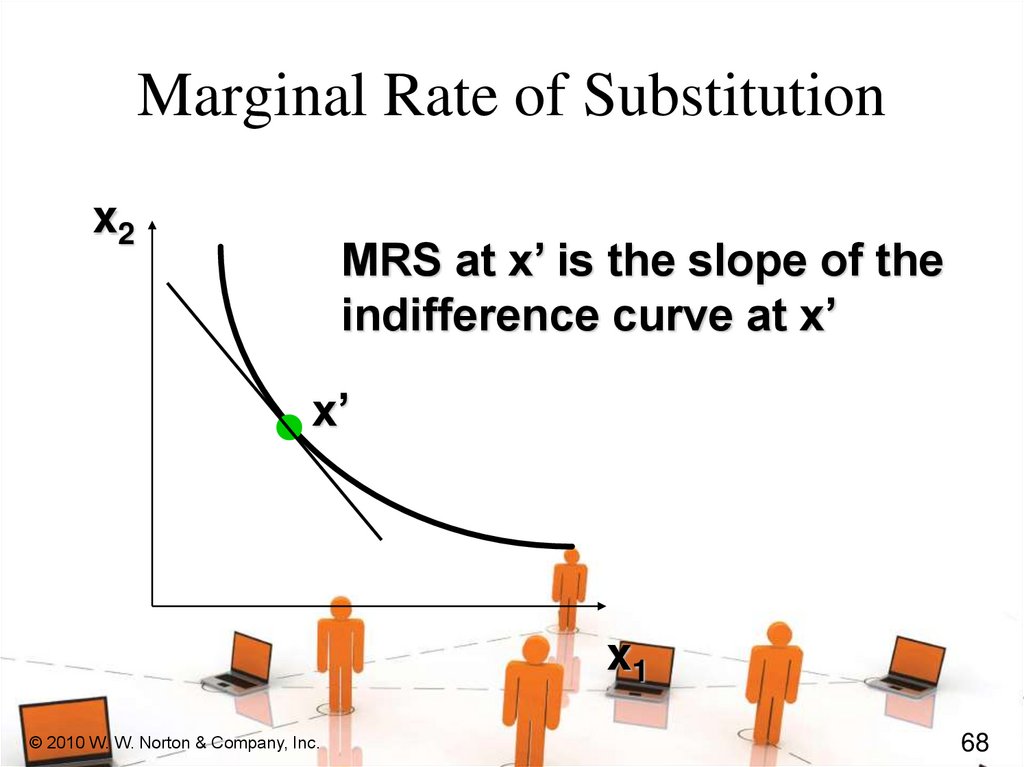 Marginal Rate of Substitution

$x_2$

MRS at x’ is the slope of the indifference curve at x’

x’

$x_1$

© 2010 W. W. Norton & Company, Inc.

68